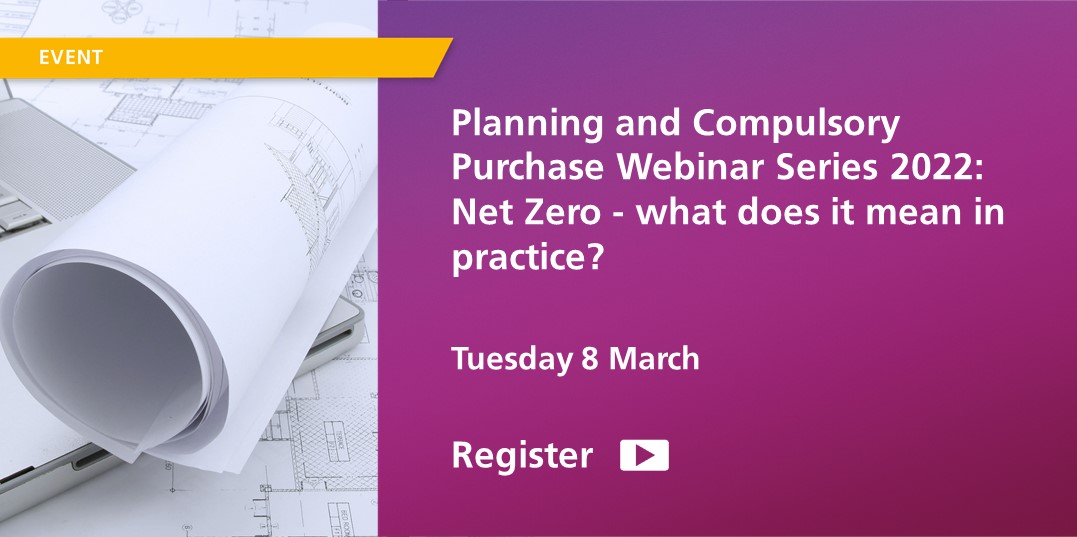 EVENT

Planning and Compulsory Purchase Webinar Series 2022: Net Zero - what does it mean in practice?

Tuesday 8 March

Register